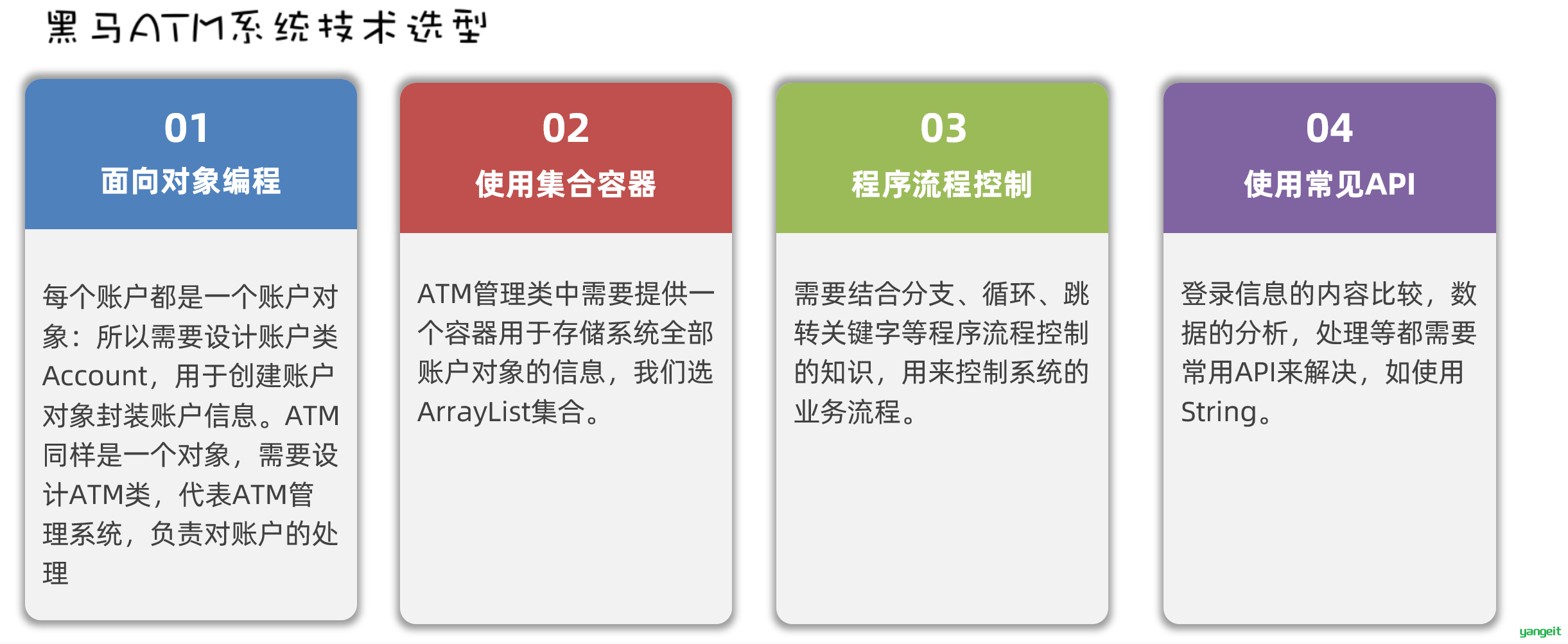 黑马ATM系统技术选型

01
面向对象编程

每个账户都是一个账户对象：所以需要设计账户类Account，用于创建账户对象封装账户信息。ATM同样是一个对象，需要设计ATM类，代表ATM管理系统，负责对账户的处理

02
使用集合容器

ATM管理类中需要提供一个容器用于存储系统全部账户对象的信息，我们选ArrayList集合。

03
程序流程控制

需要结合分支、循环、跳转关键字等程序流程控制的知识，用来控制系统的业务流程。

04
使用常见API

登录信息的内容比较，数据的分析，处理等都需要常用API来解决，如使用String。

yangeit